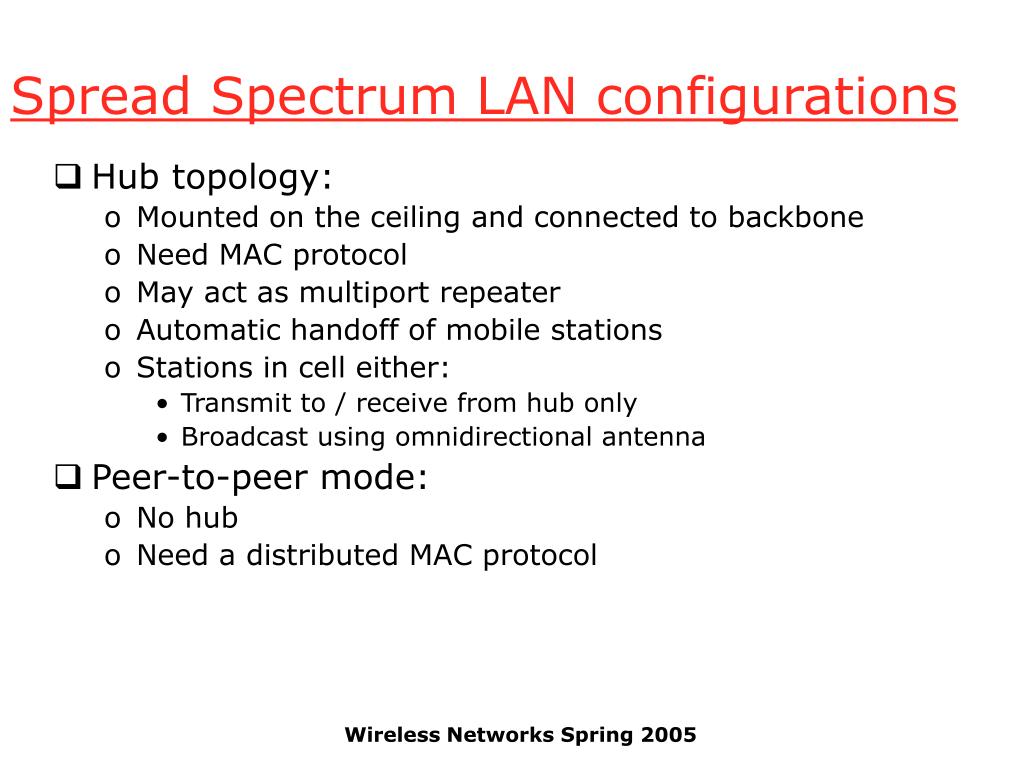 Spread Spectrum LAN configurations

❑ Hub topology:
o Mounted on the ceiling and connected to backbone
o Need MAC protocol
o May act as multiport repeater
o Automatic handoff of mobile stations
o Stations in cell either:
• Transmit to / receive from hub only
• Broadcast using omnidirectional antenna

❑ Peer-to-peer mode:
o No hub
o Need a distributed MAC protocol

Wireless Networks Spring 2005